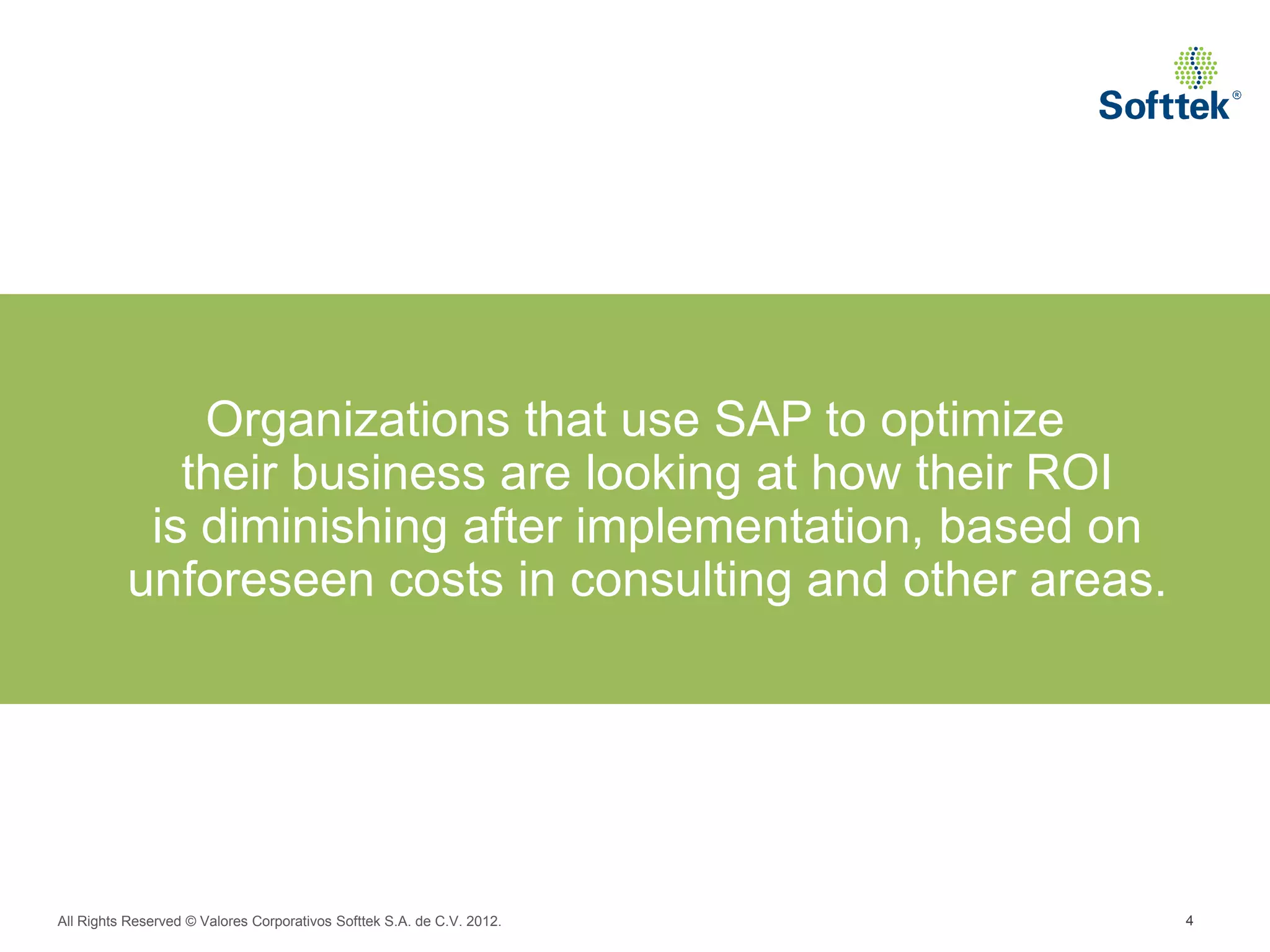 Softtek®

Organizations that use SAP to optimize their business are looking at how their ROI is diminishing after implementation, based on unforeseen costs in consulting and other areas.

All Rights Reserved © Valores Corporativos Softtek S.A. de C.V. 2012.

4